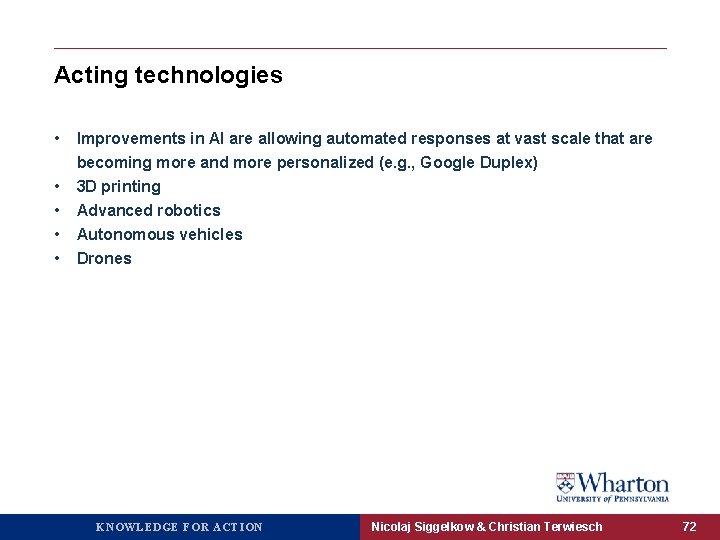 Acting technologies

• Improvements in AI are allowing automated responses at vast scale that are becoming more and more personalized (e.g., Google Duplex)
• 3D printing
• Advanced robotics
• Autonomous vehicles
• Drones

Wharton
UNIVERSITY of PENNSYLVANIA

KNOWLEDGE FOR ACTION

Nicolaj Siggelkow & Christian Terwiesch

72